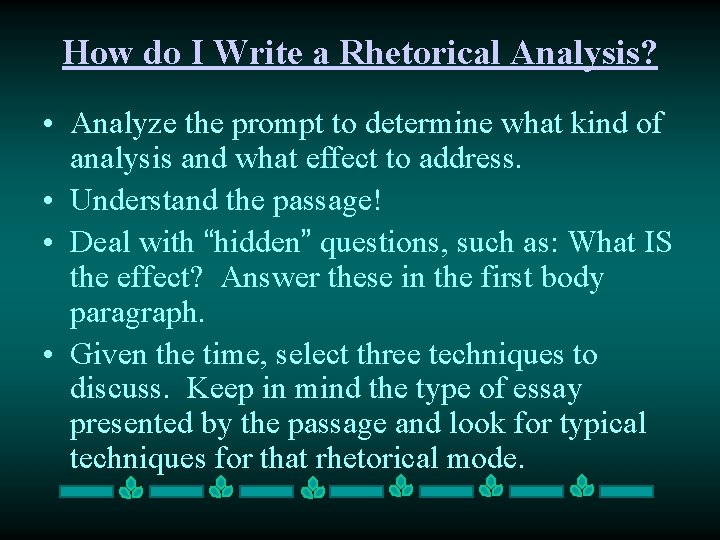 How do I Write a Rhetorical Analysis?

• Analyze the prompt to determine what kind of analysis and what effect to address.
• Understand the passage!
• Deal with “hidden” questions, such as: What IS the effect? Answer these in the first body paragraph.
• Given the time, select three techniques to discuss. Keep in mind the type of essay presented by the passage and look for typical techniques for that rhetorical mode.